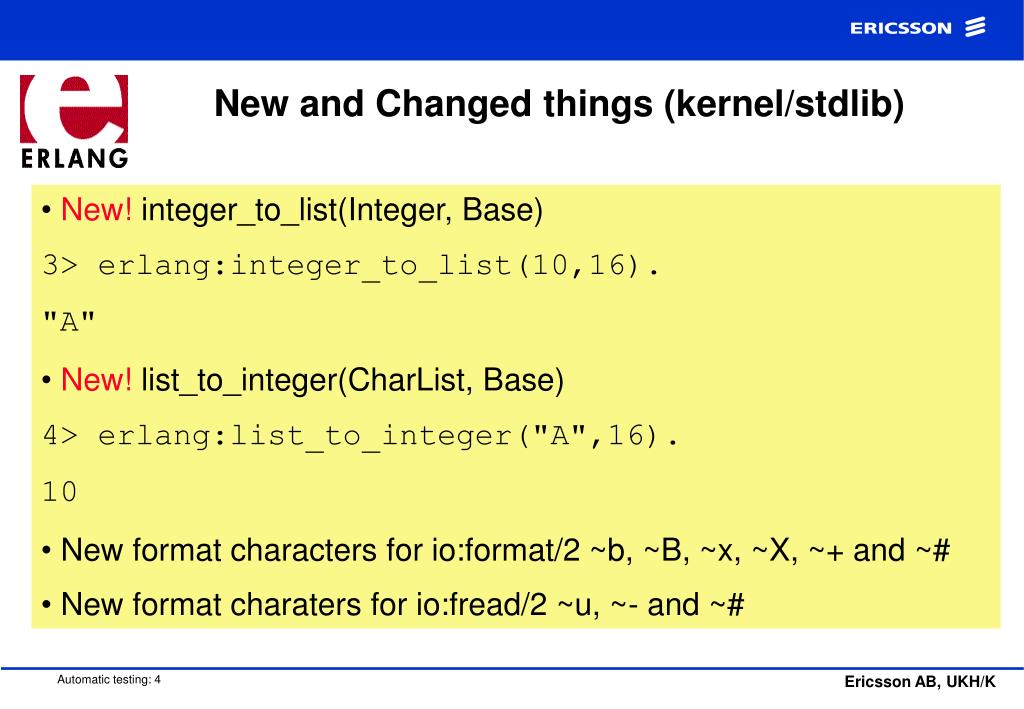 ERICSSON

ERLANG

New and Changed things (kernel/stdlib)

• New! integer_to_list(Integer, Base)

3> erlang:integer_to_list(10,16).

"A"

• New! list_to_integer(CharList, Base)

4> erlang:list_to_integer("A",16).

10

• New format characters for io:format/2 ~b, ~B, ~x, ~X, ~+ and ~#

• New format charaters for io:fread/2 ~u, ~- and ~#

Automatic testing: 4

Ericsson AB, UKH/K